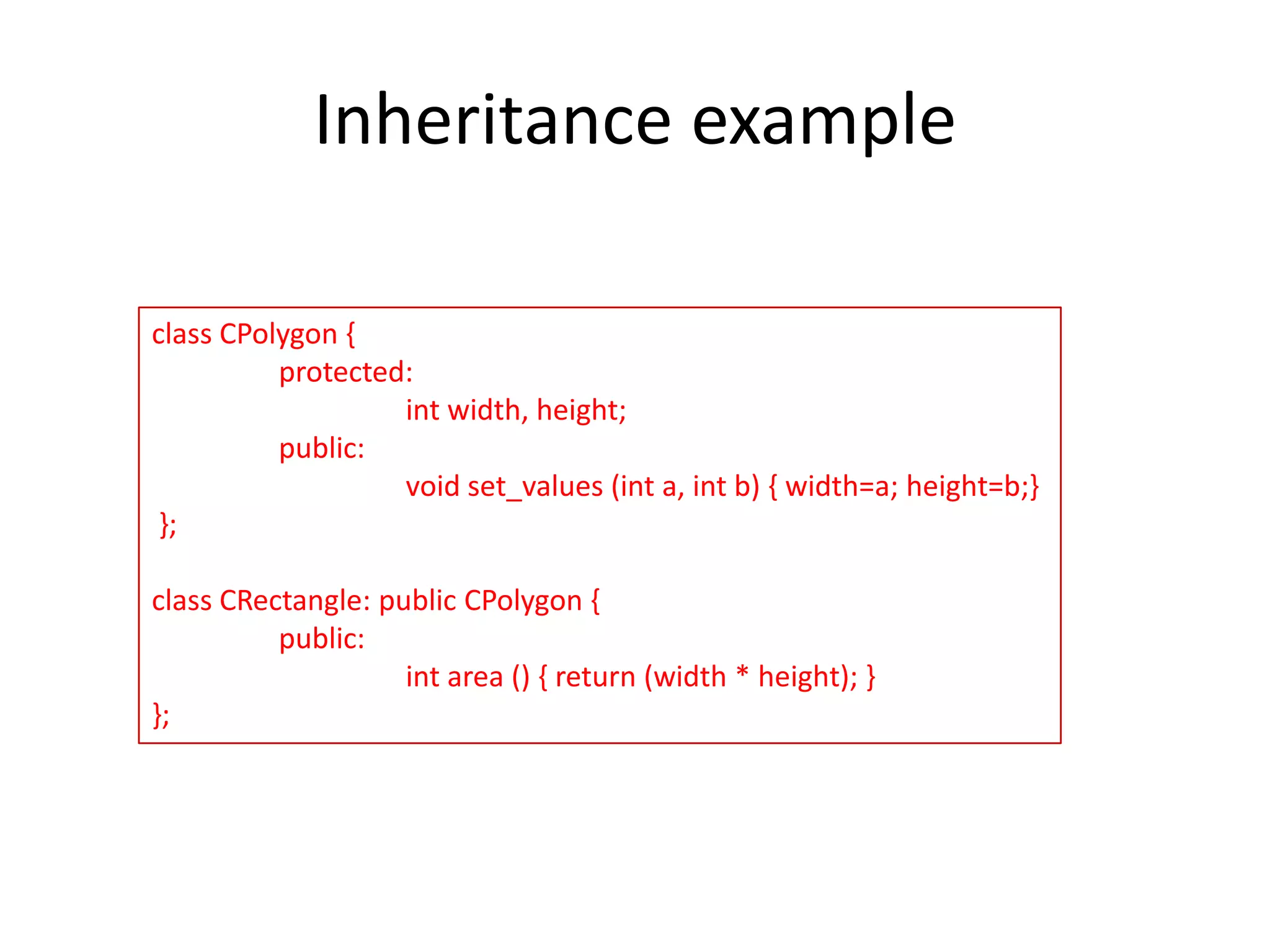 Inheritance example

class CPolygon {
protected:
int width, height;
public:
void set_values (int a, int b) { width=a; height=b;}
};

class CRectangle: public CPolygon {
public:
int area () { return (width * height); }
};